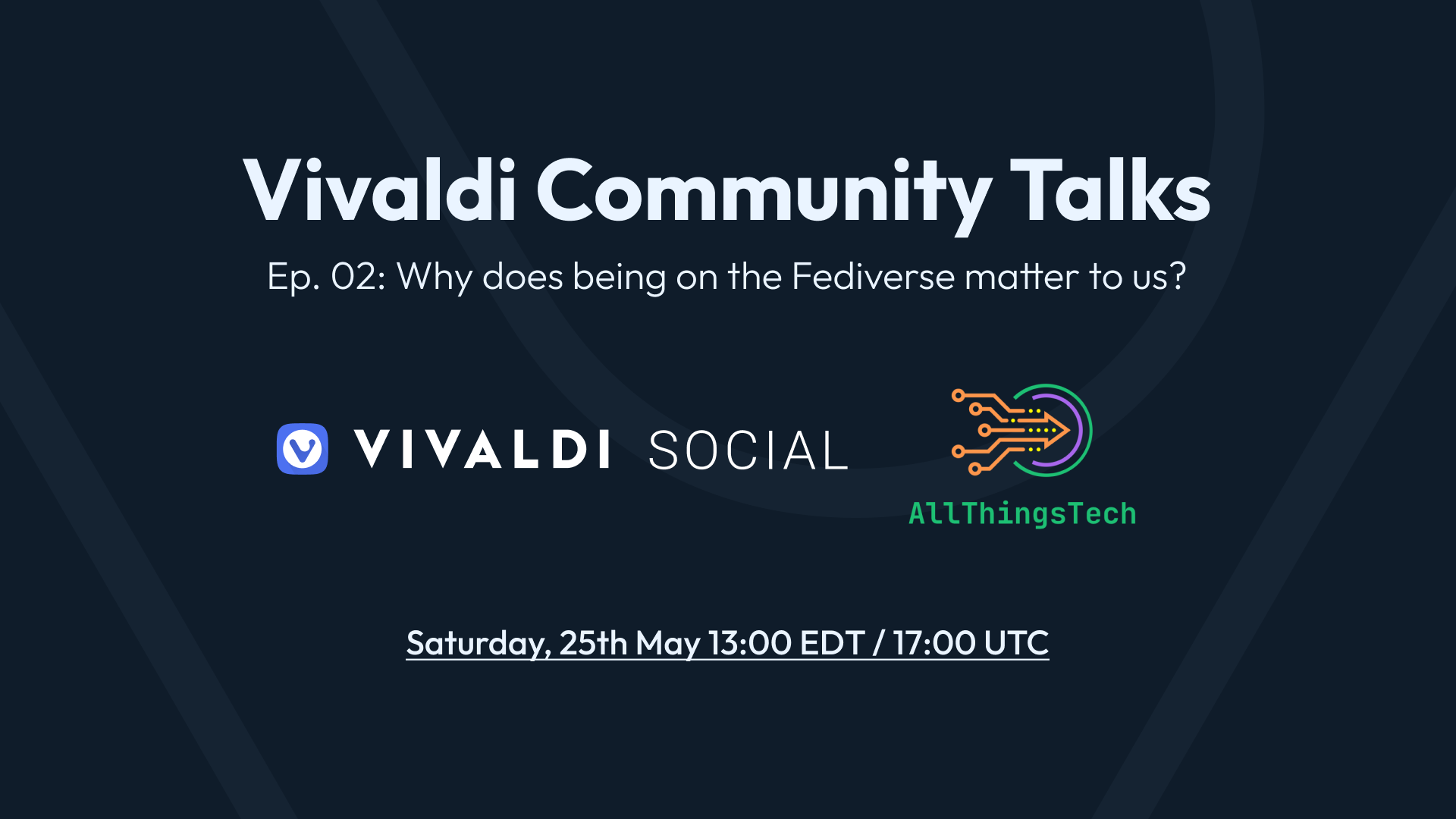 Vivaldi Community Talks

Ep. 02: Why does being on the Fediverse matter to us?

VIVALDI SOCIAL

AllThingsTech

Saturday, 25th May 13:00 EDT / 17:00 UTC